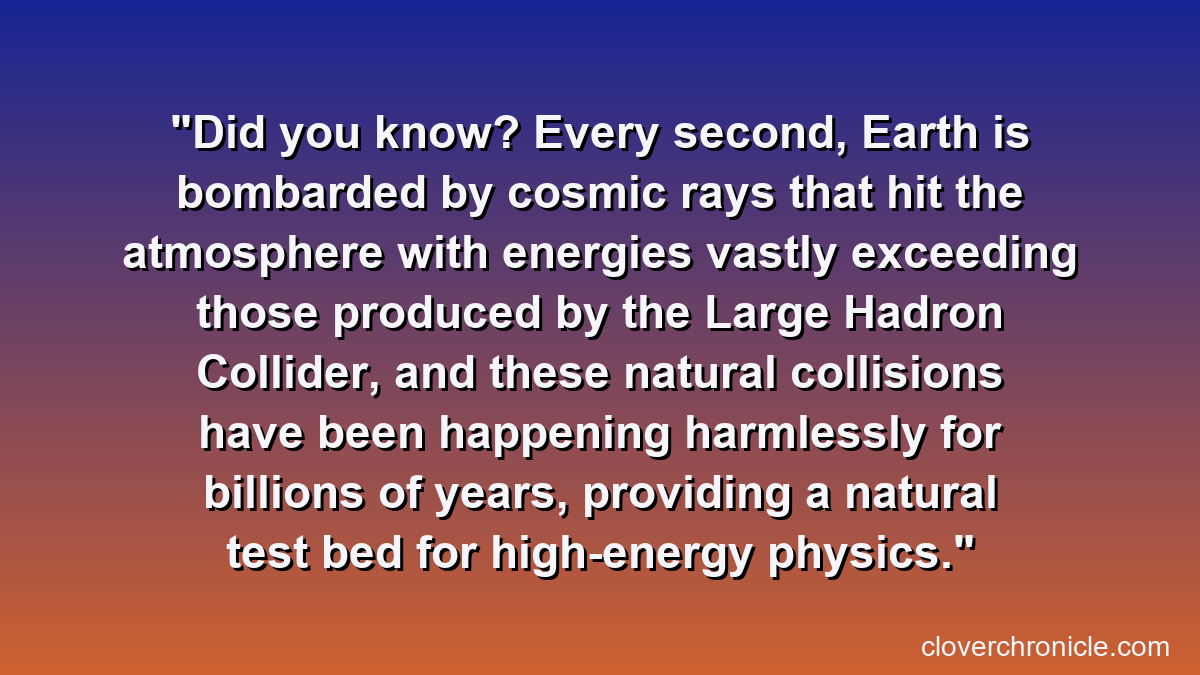 "Did you know? Every second, Earth is bombarded by cosmic rays that hit the atmosphere with energies vastly exceeding those produced by the Large Hadron Collider, and these natural collisions have been happening harmlessly for billions of years, providing a natural test bed for high-energy physics."

cloverchronicle.com